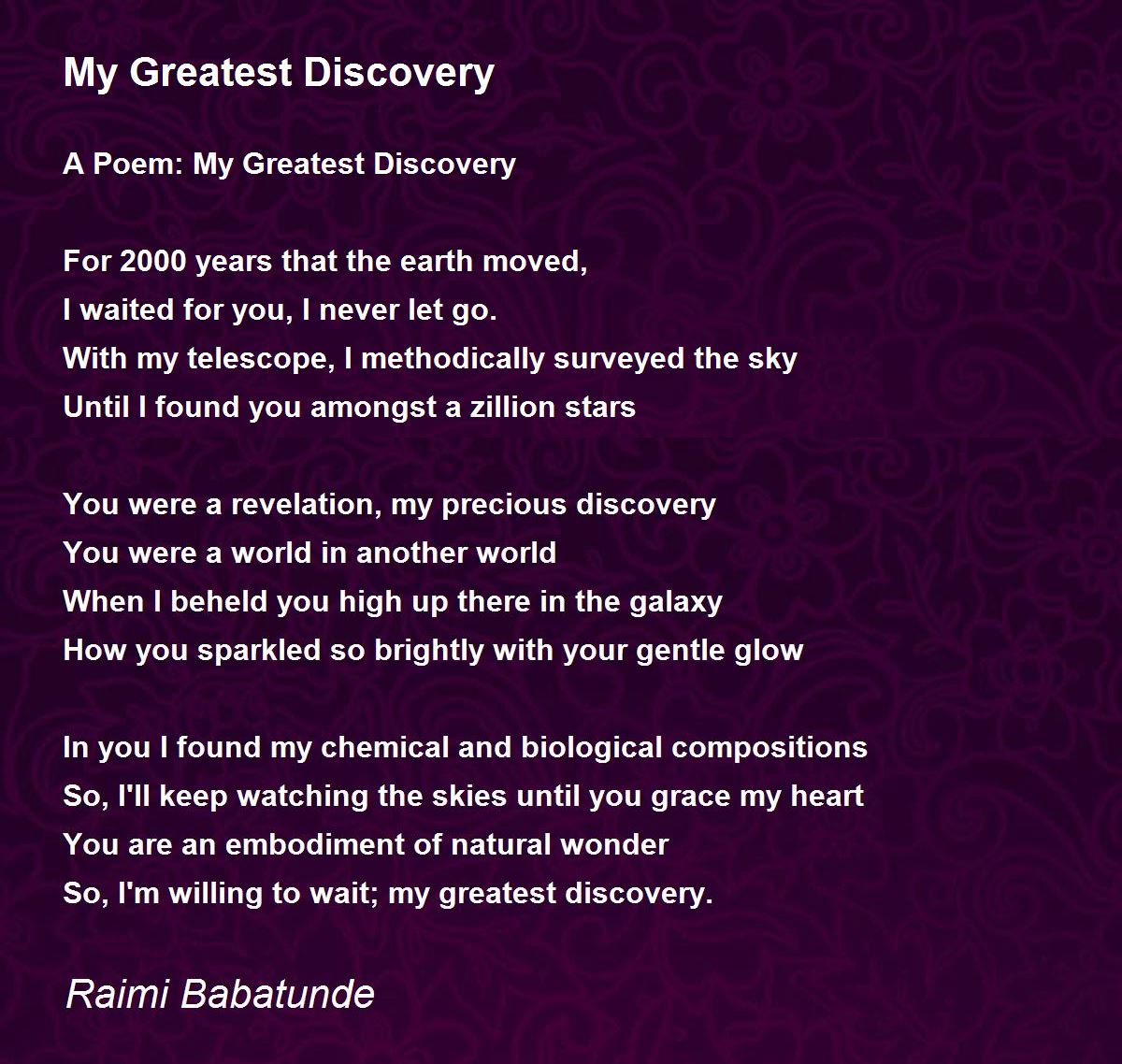 My Greatest Discovery

A Poem: My Greatest Discovery

For 2000 years that the earth moved,
I waited for you, I never let go.
With my telescope, I methodically surveyed the sky
Until I found you amongst a zillion stars

You were a revelation, my precious discovery
You were a world in another world
When I beheld you high up there in the galaxy
How you sparkled so brightly with your gentle glow

In you I found my chemical and biological compositions
So, I'll keep watching the skies until you grace my heart
You are an embodiment of natural wonder
So, I'm willing to wait; my greatest discovery.

Raimi Babatunde